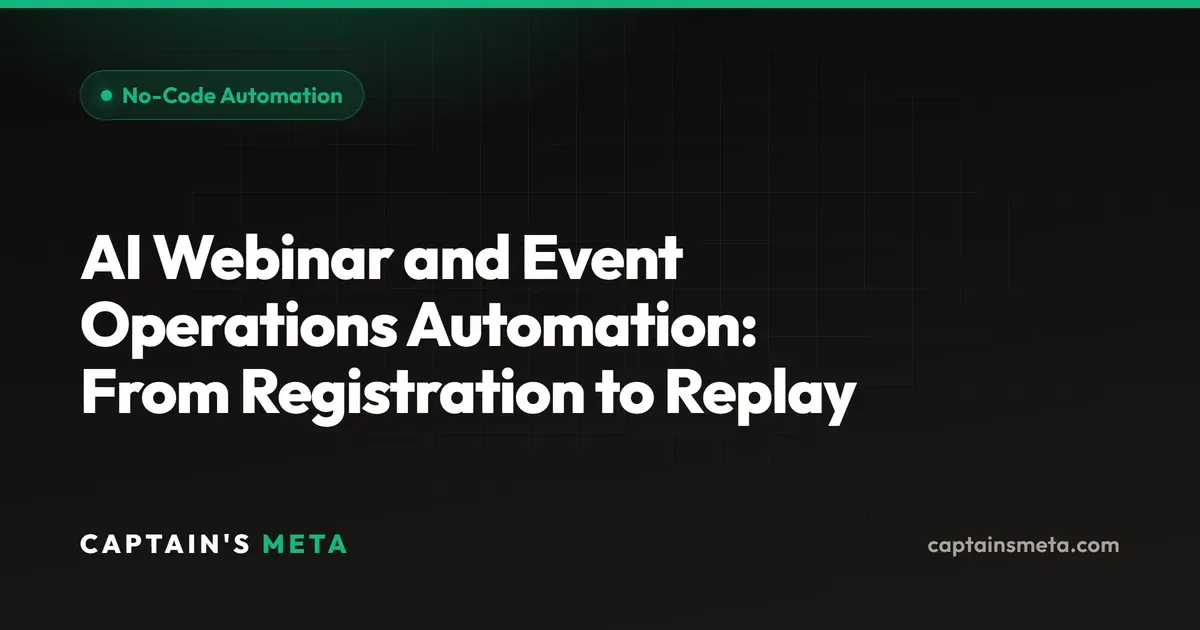 No-Code Automation

AI Webinar and Event Operations Automation: From Registration to Replay

CAPTAIN'S META

captainsmeta.com